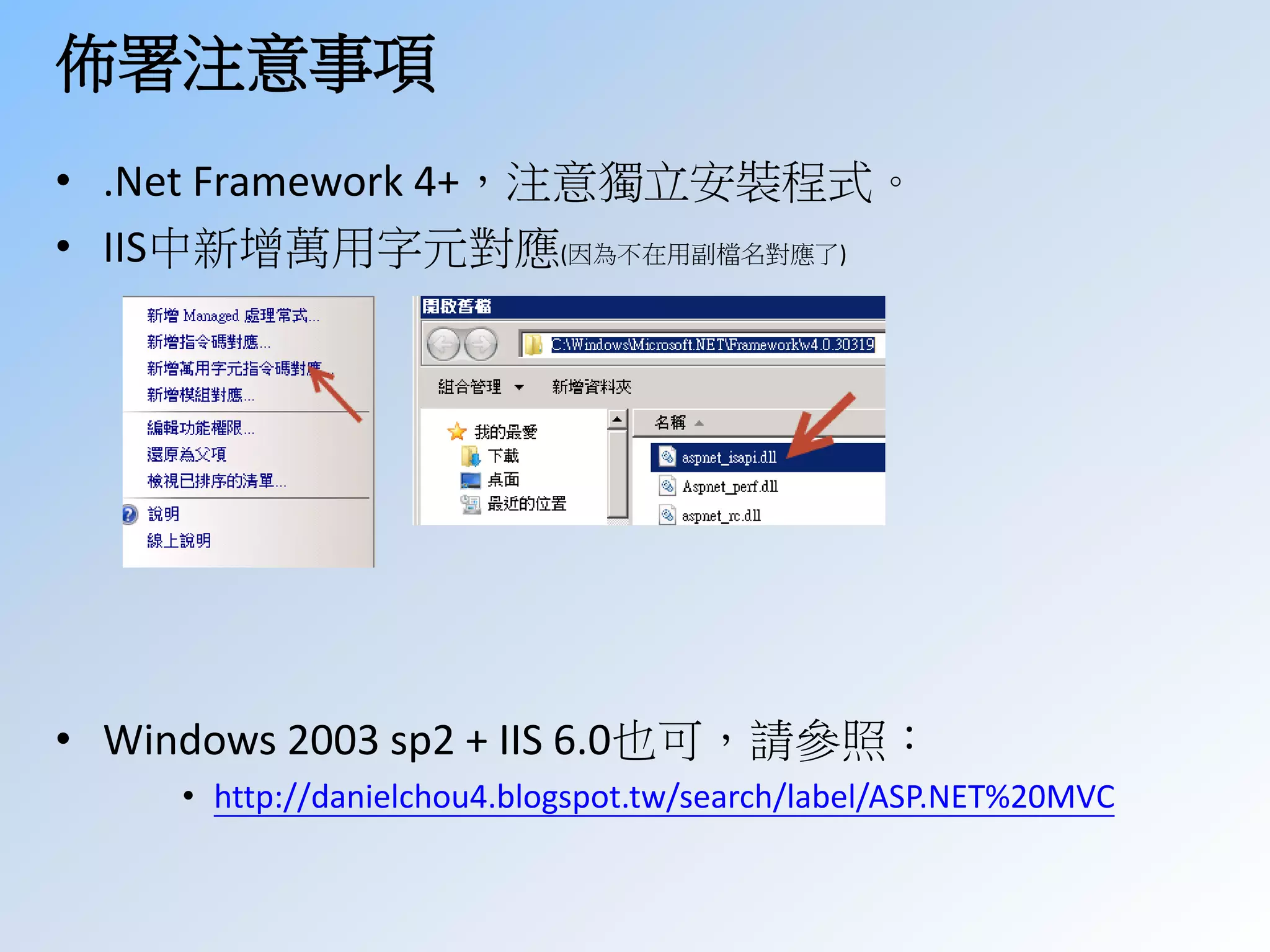 佈署注意事項

• .Net Framework 4+，注意獨立安裝程式。
• IIS中新增萬用字元對應(因為不在用副檔名對應了)

新增 Managed 處理常式...
新增指令碼對應...
新增萬用字元指令碼對應...
新增模組對應...
編輯功能權限...
還原為父項
檢視已排序的清單...
說明
線上說明

開啟舊檔
C:\Windows\Microsoft.NET\Framework\v4.0.30319
組合管理
新增資料夾
我的最愛
下載
桌面
最近的位置
名稱
aspnet_isapi.dll
Aspnet_perf.dll
aspnet_rc.dll

• Windows 2003 sp2 + IIS 6.0也可，請參照：
  • http://danielchou4.blogspot.tw/search/label/ASP.NET%20MVC